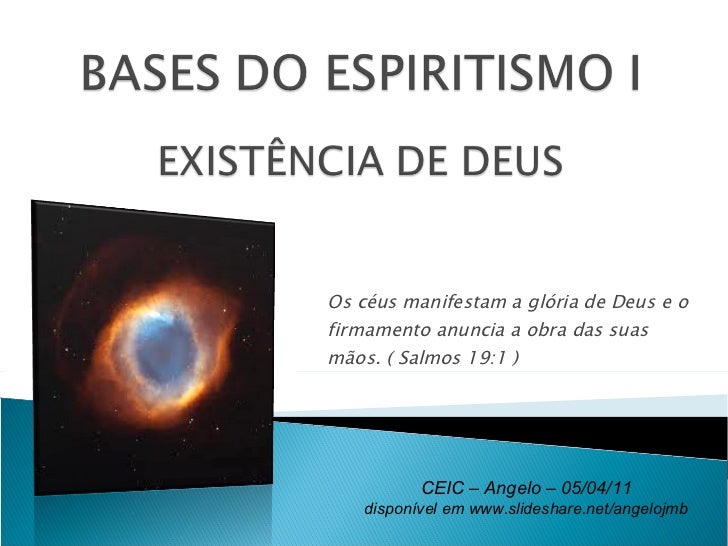 BASES DO ESPIRITISMO I

EXISTÊNCIA DE DEUS

Os céus manifestam a glória de Deus e o firmamento anuncia a obra das suas mãos. ( Salmos 19:1 )

CEIC – Angelo – 05/04/11
disponível em www.slideshare.net/angelojmb